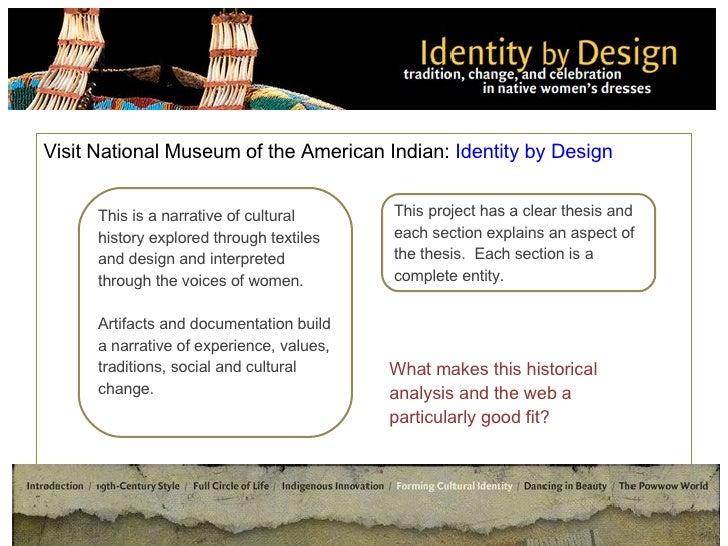 Identity by Design
tradition, change, and celebration in native women's dresses

Visit National Museum of the American Indian: Identity by Design

This is a narrative of cultural history explored through textiles and design and interpreted through the voices of women.

Artifacts and documentation build a narrative of experience, values, traditions, social and cultural change.

This project has a clear thesis and each section explains an aspect of the thesis. Each section is a complete entity.

What makes this historical analysis and the web a particularly good fit?

Introduction / 19th-Century Style / Full Circle of Life / Indigenous Innovation / Forming Cultural Identity / Dancing in Beauty / The Powwow World